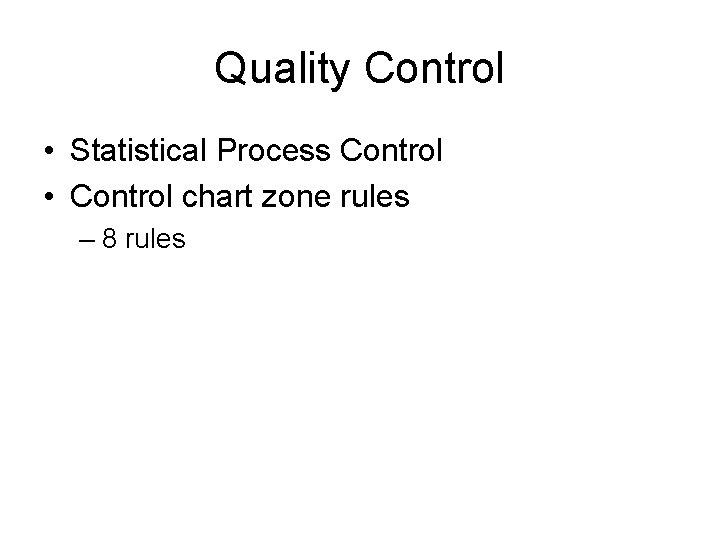 Quality Control

• Statistical Process Control
• Control chart zone rules
– 8 rules